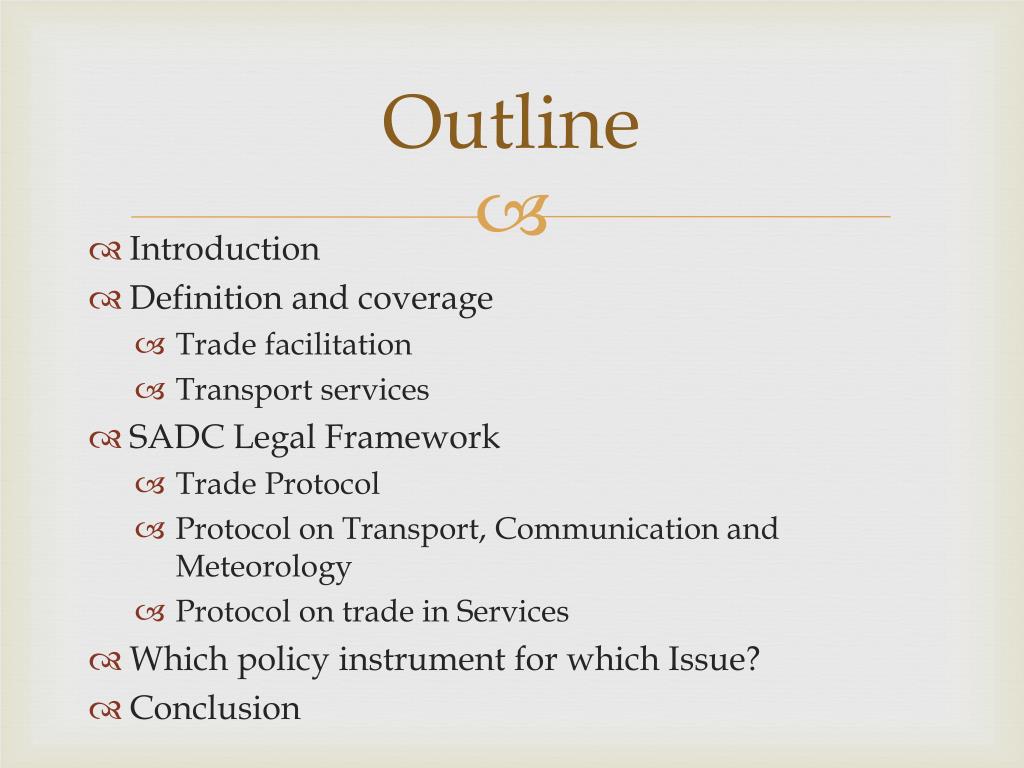 Outline

Introduction
Definition and coverage
Trade facilitation
Transport services
SADC Legal Framework
Trade Protocol
Protocol on Transport, Communication and Meteorology
Protocol on trade in Services
Which policy instrument for which Issue?
Conclusion